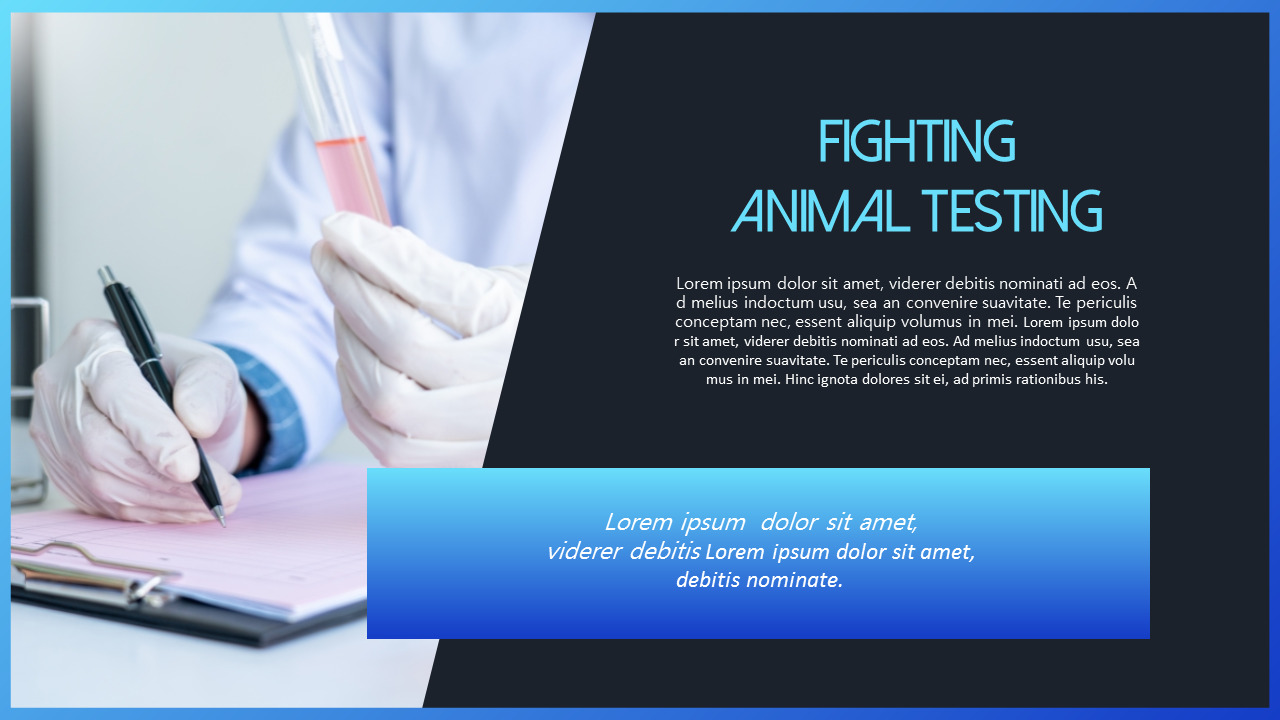 FIGHTING
ANIMAL TESTING

Lorem ipsum dolor sit amet, viderer debitis nominati ad eos. Ad melius indoctum usu, sea an convenire suavitate. Te periculis conceptam nec, essent aliquip volumus in mei. Lorem ipsum dolor sit amet, viderer debitis nominati ad eos. Ad melius indoctum usu, sea an convenire suavitate. Te periculis conceptam nec, essent aliquip volumus in mei. Hinc ignota dolores sit ei, ad primis rationibus his.

Lorem ipsum dolor sit amet, viderer debitis Lorem ipsum dolor sit amet, debitis nominate.